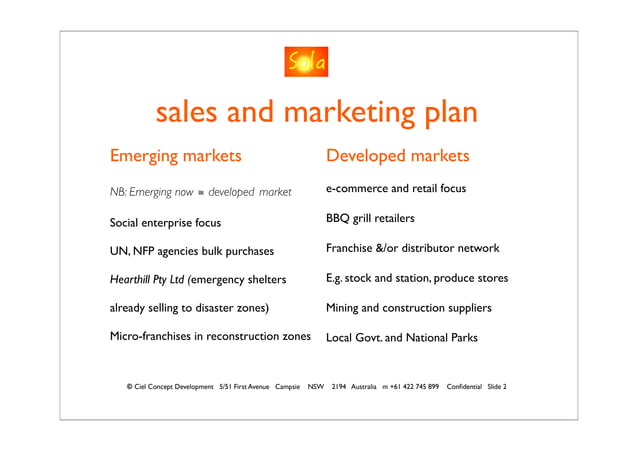 Sola

sales and marketing plan

Emerging markets

NB: Emerging now = developed market

Social enterprise focus

UN, NFP agencies bulk purchases

Hearthill Pty Ltd (emergency shelters already selling to disaster zones)

Micro-franchises in reconstruction zones

Developed markets

e-commerce and retail focus

BBQ grill retailers

Franchise &/or distributor network

E.g. stock and station, produce stores

Mining and construction suppliers

Local Govt. and National Parks

© Ciel Concept Development 5/51 First Avenue Campsie NSW 2194 Australia m +61 422 745 899 Confidential Slide 2